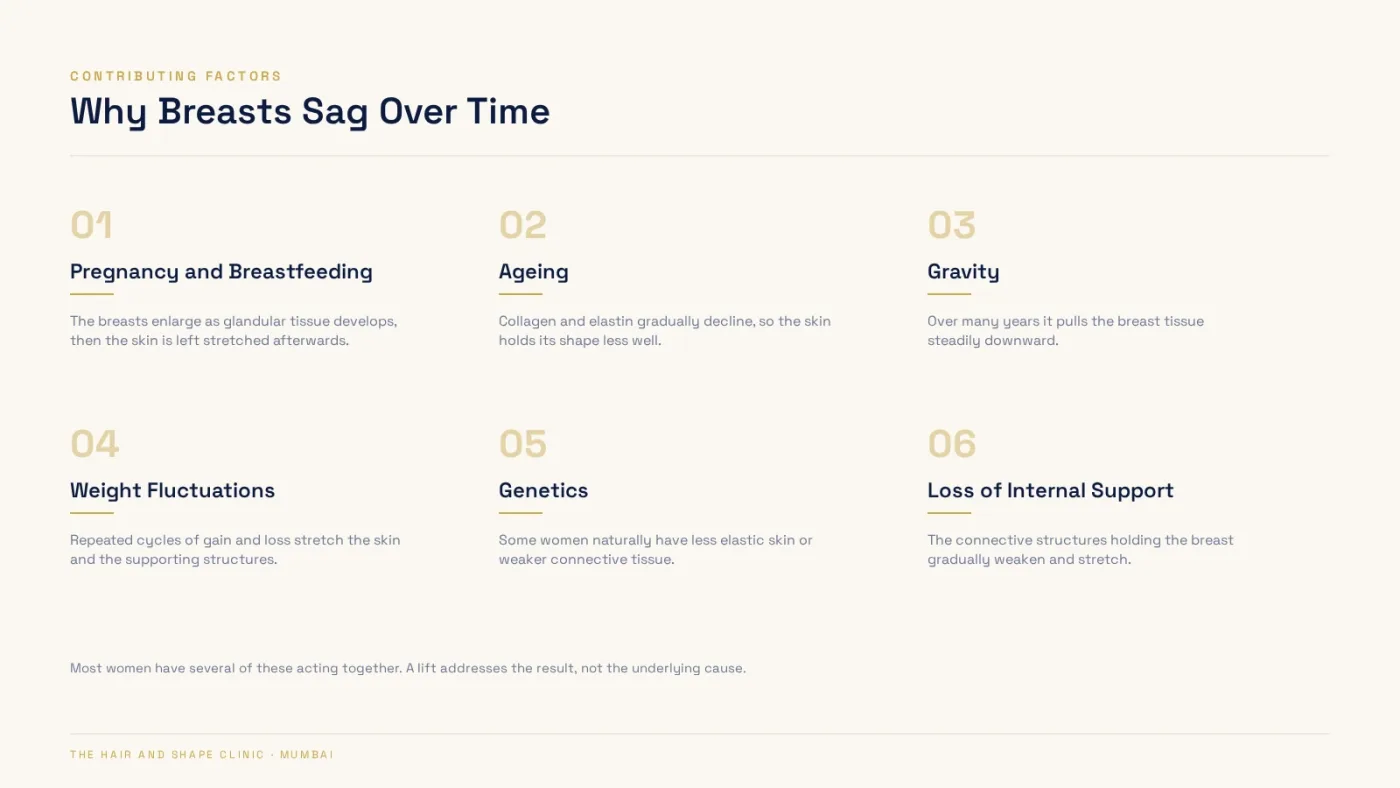 CONTRIBUTING FACTORS

Why Breasts Sag Over Time

01

Pregnancy and Breastfeeding

The breasts enlarge as glandular tissue develops, then the skin is left stretched afterwards.

02

Ageing

Collagen and elastin gradually decline, so the skin holds its shape less well.

03

Gravity

Over many years it pulls the breast tissue steadily downward.

04

Weight Fluctuations

Repeated cycles of gain and loss stretch the skin and the supporting structures.

05

Genetics

Some women naturally have less elastic skin or weaker connective tissue.

06

Loss of Internal Support

The connective structures holding the breast gradually weaken and stretch.

Most women have several of these acting together. A lift addresses the result, not the underlying cause.

THE HAIR AND SHAPE CLINIC · MUMBAI